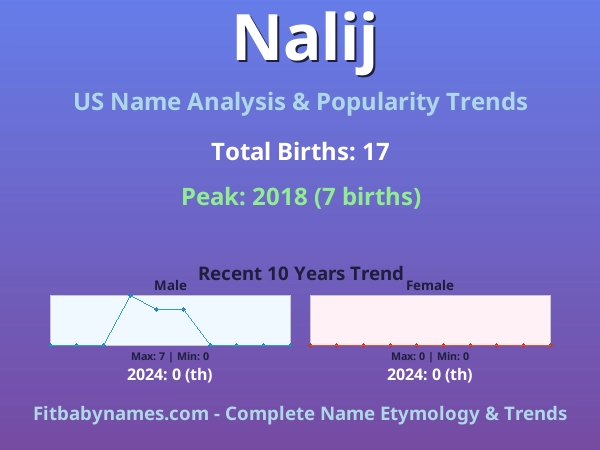 Nalij

US Name Analysis & Popularity Trends

Total Births: 17

Peak: 2018 (7 births)

Recent 10 Years Trend

Male

Max: 7 | Min: 0

2024: 0 (th)

Female

Max: 0 | Min: 0

2024: 0 (th)

Fitbabynames.com - Complete Name Etymology & Trends